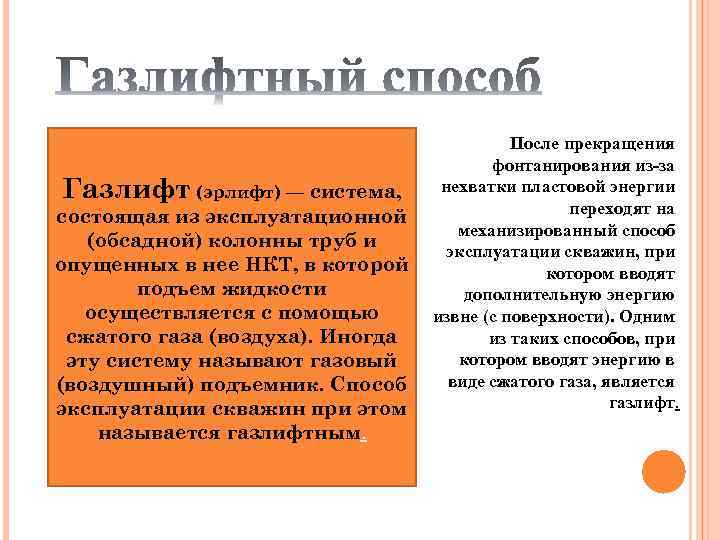 Газлифтный способ

Газлифт (эрлифт) — система, состоящая из эксплуатационной (обсадной) колонны труб и опущенных в нее НКТ, в которой подъем жидкости осуществляется с помощью сжатого газа (воздуха). Иногда эту систему называют газовый (воздушный) подъемник. Способ эксплуатации скважин при этом называется газлифтным.

После прекращения фонтанирования из-за нехватки пластовой энергии переходят на механизированный способ эксплуатации скважин, при котором вводят дополнительную энергию извне (с поверхности). Одним из таких способов, при котором вводят энергию в виде сжатого газа, является газлифт.